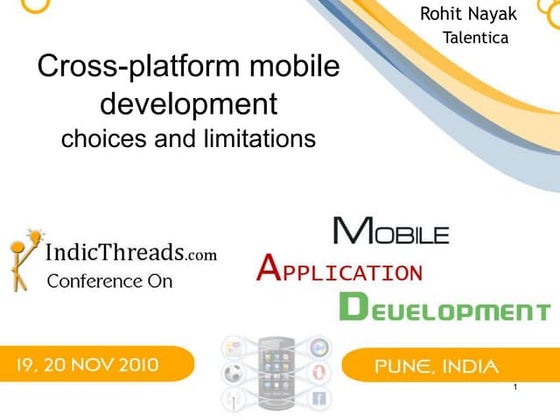 Rohit Nayak
Talentica

Cross-platform mobile development
choices and limitations

IndicThreads.com
Conference On

MOBILE
APPLICATION
DEVELOPMENT

19, 20 NOV 2010

PUNE, INDIA

1